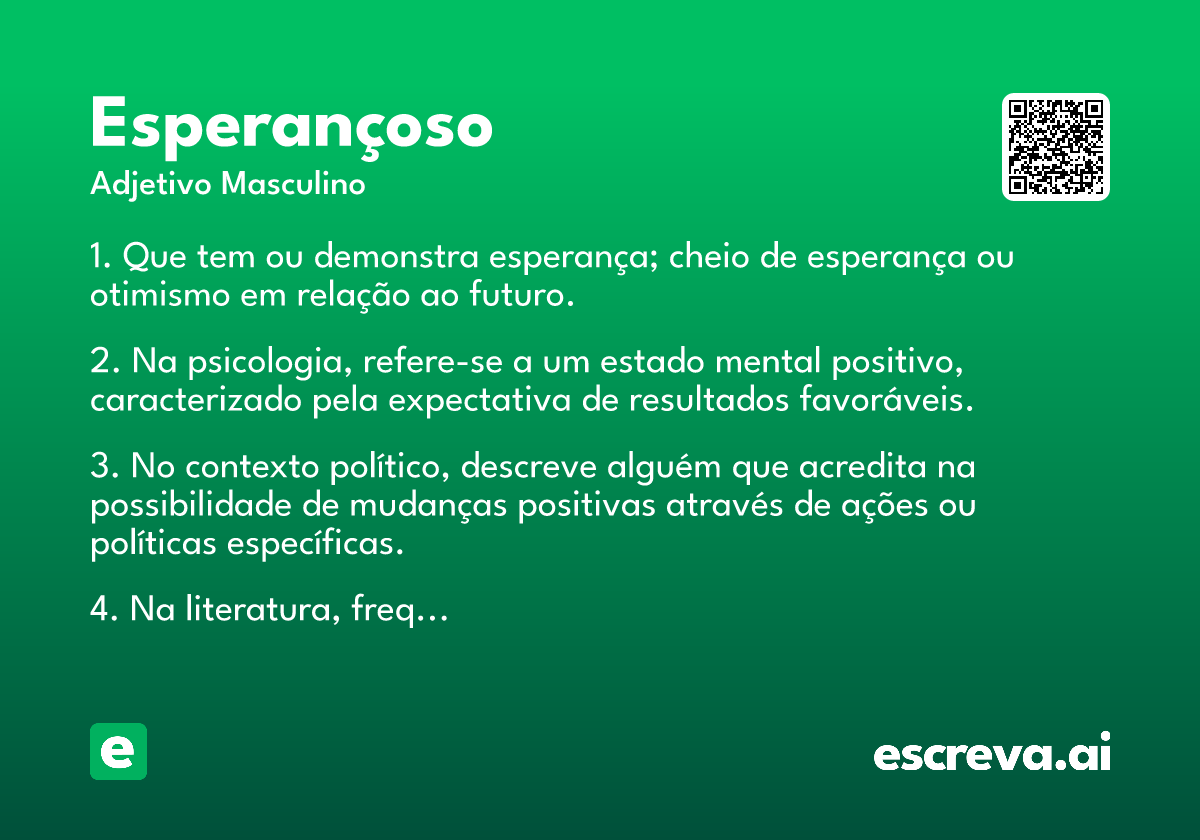 Esperançoso
Adjetivo Masculino

1. Que tem ou demonstra esperança; cheio de esperança ou otimismo em relação ao futuro.

2. Na psicologia, refere-se a um estado mental positivo, caracterizado pela expectativa de resultados favoráveis.

3. No contexto político, descreve alguém que acredita na possibilidade de mudanças positivas através de ações ou políticas específicas.

4. Na literatura, freq...

e

escreva.ai